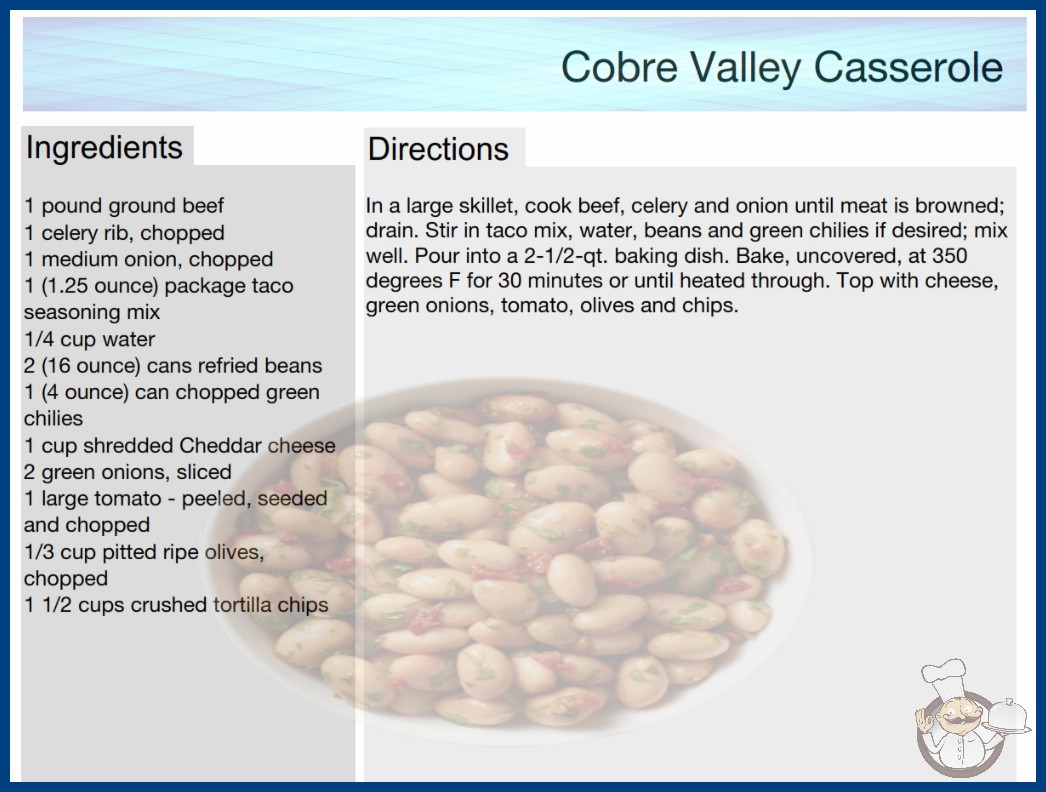 Cobre Valley Casserole

Ingredients

1 pound ground beef
1 celery rib, chopped
1 medium onion, chopped
1 (1.25 ounce) package taco seasoning mix
1/4 cup water
2 (16 ounce) cans refried beans
1 (4 ounce) can chopped green chilies
1 cup shredded Cheddar cheese
2 green onions, sliced
1 large tomato - peeled, seeded and chopped
1/3 cup pitted ripe olives, chopped
1 1/2 cups crushed tortilla chips

Directions

In a large skillet, cook beef, celery and onion until meat is browned; drain. Stir in taco mix, water, beans and green chilies if desired; mix well. Pour into a 2-1/2-qt. baking dish. Bake, uncovered, at 350 degrees F for 30 minutes or until heated through. Top with cheese, green onions, tomato, olives and chips.